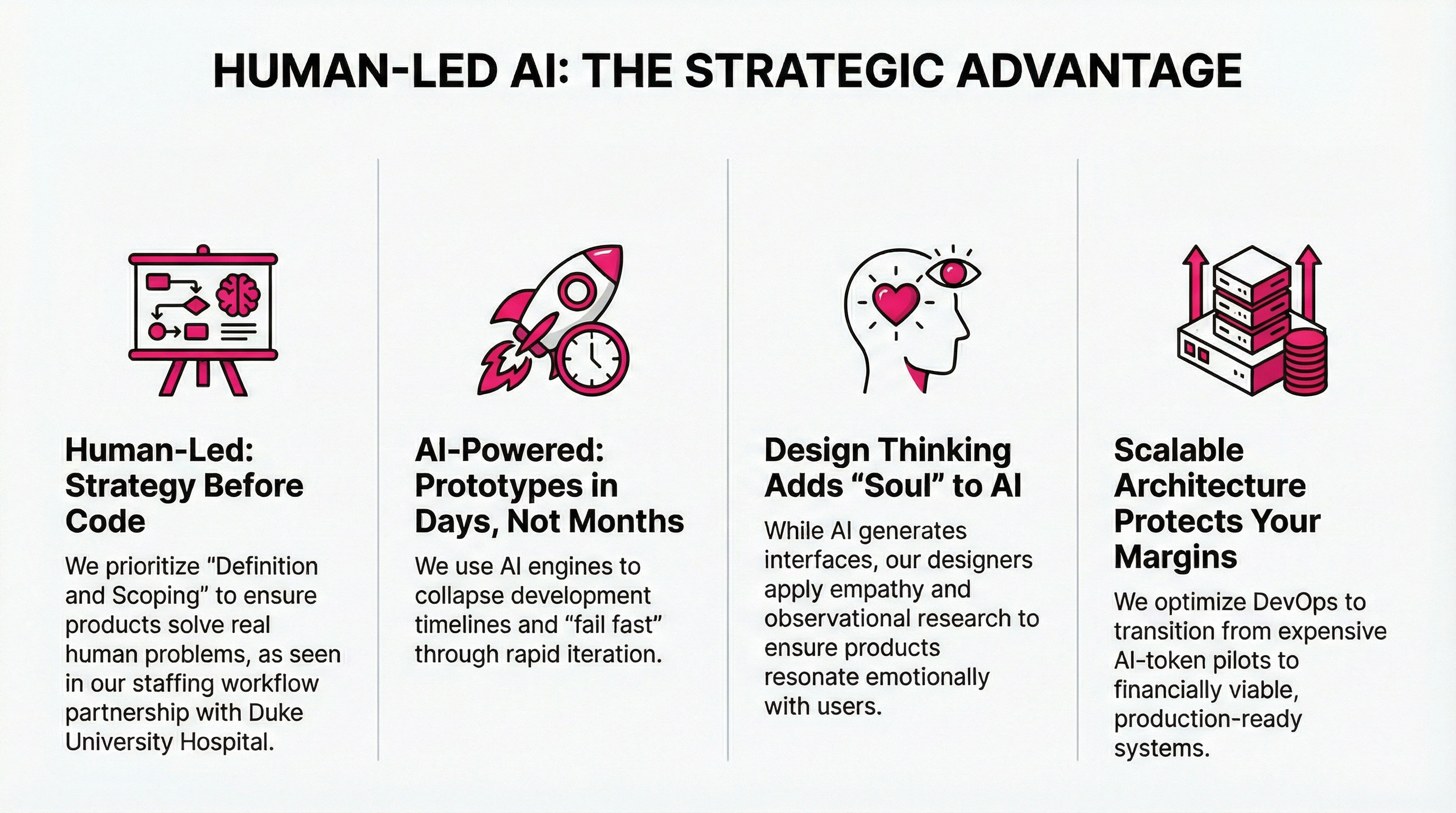 HUMAN-LED AI: THE STRATEGIC ADVANTAGE

Human-Led: Strategy Before Code

We prioritize “Definition and Scoping” to ensure products solve real human problems, as seen in our staffing workflow partnership with Duke University Hospital.

AI-Powered: Prototypes in Days, Not Months

We use AI engines to collapse development timelines and “fail fast” through rapid iteration.

Design Thinking Adds “Soul” to AI

While AI generates interfaces, our designers apply empathy and observational research to ensure products resonate emotionally with users.

Scalable Architecture Protects Your Margins

We optimize DevOps to transition from expensive AI-token pilots to financially viable, production-ready systems.